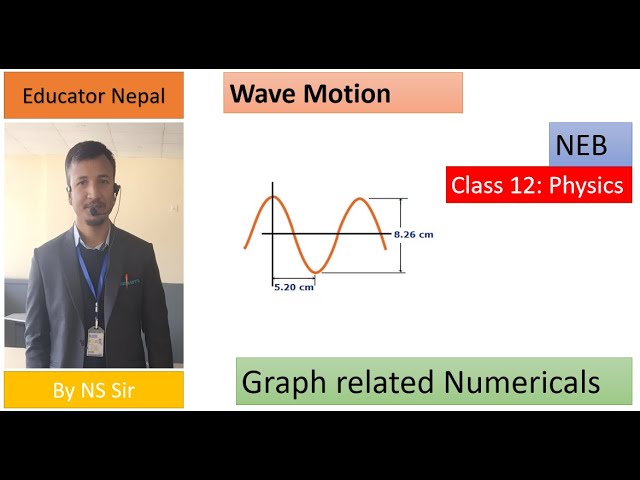 Educator Nepal

Wave Motion

NEB

Class 12: Physics

8.26 cm

5.20 cm

By NS Sir

Graph related Numericals